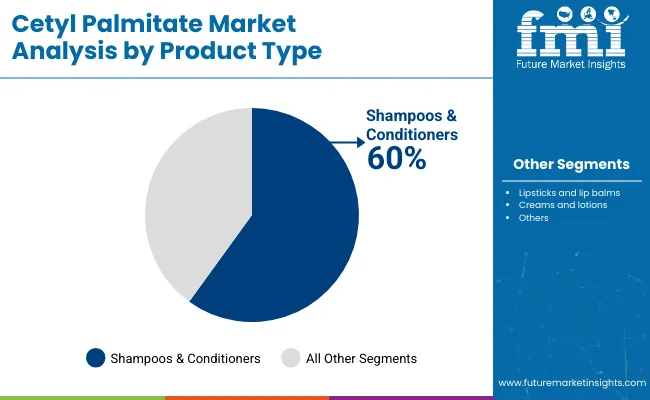 Cetyl Palmitate Market Analysis by Product Type

fmi
Future Market Insights

Shampoos & Conditioners
60%

Other Segments

- Lipsticks and lip balms
- Creams and lotions
- Others

Shampoos & Conditioners
All Other Segments

www.futuremarketinsights.com